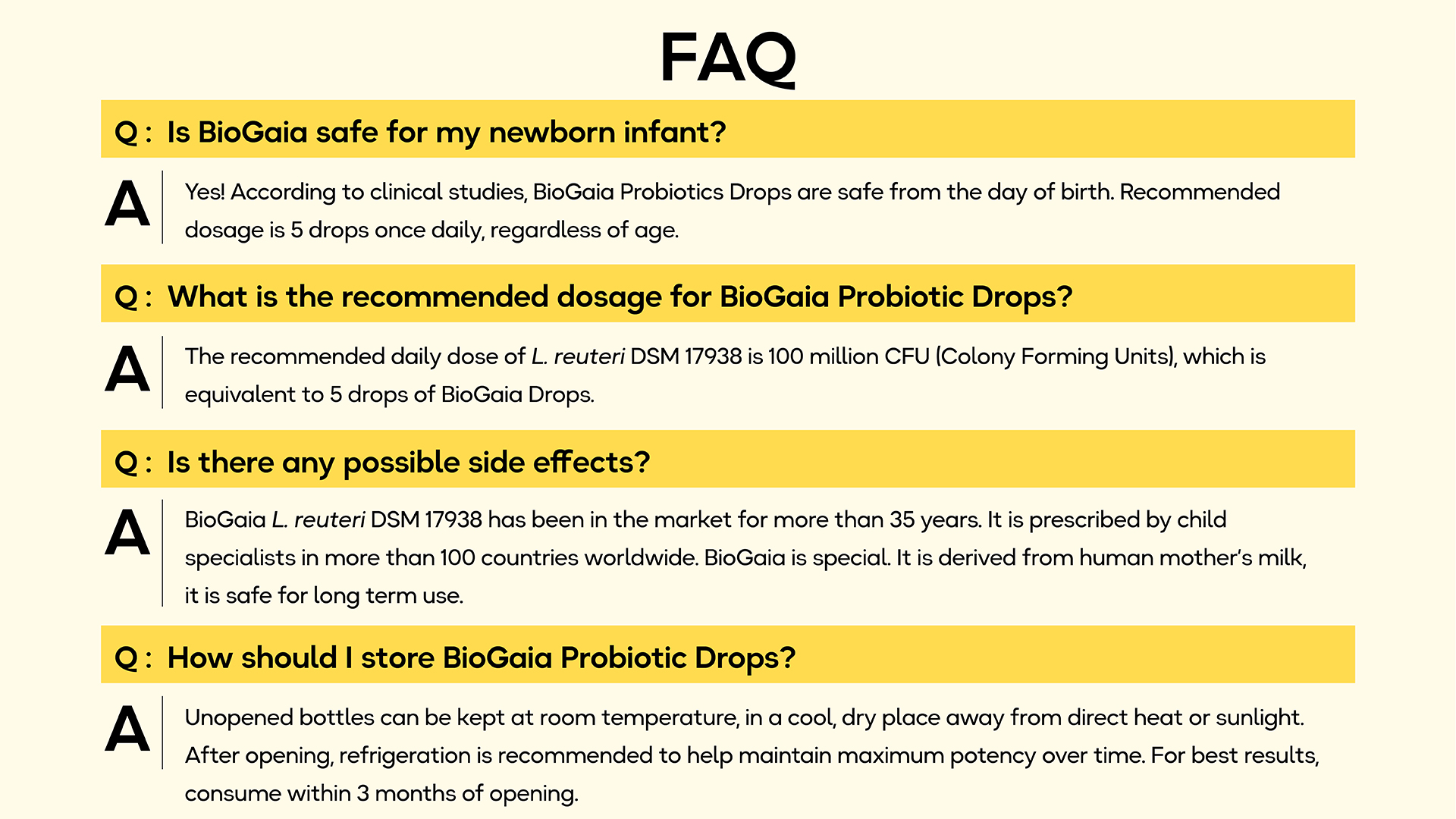 FAQ

Q : Is BioGaia safe for my newborn infant?

A Yes! According to clinical studies, BioGaia Probiotics Drops are safe from the day of birth. Recommended dosage is 5 drops once daily, regardless of age.

Q : What is the recommended dosage for BioGaia Probiotic Drops?

A The recommended daily dose of L. reuteri DSM 17938 is 100 million CFU (Colony Forming Units), which is equivalent to 5 drops of BioGaia Drops.

Q : Is there any possible side effects?

A BioGaia L. reuteri DSM 17938 has been in the market for more than 35 years. It is prescribed by child specialists in more than 100 countries worldwide. BioGaia is special. It is derived from human mother's milk, it is safe for long term use.

Q : How should I store BioGaia Probiotic Drops?

A Unopened bottles can be kept at room temperature, in a cool, dry place away from direct heat or sunlight. After opening, refrigeration is recommended to help maintain maximum potency over time. For best results, consume within 3 months of opening.